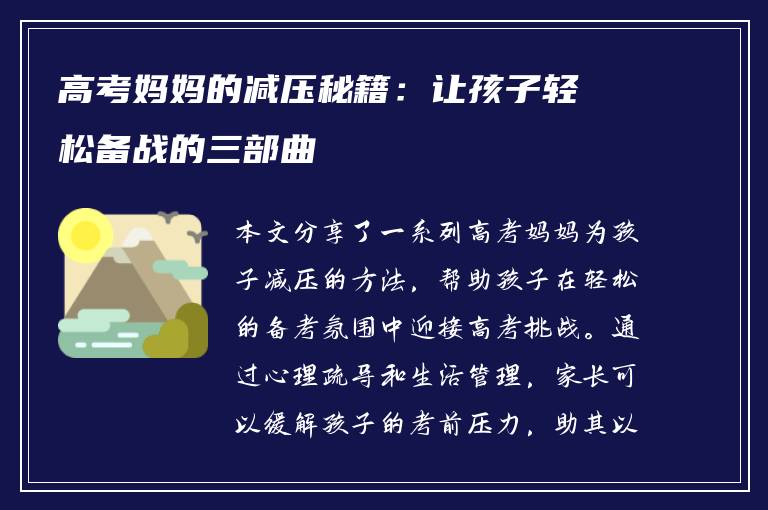 高考妈妈的减压秘籍：让孩子轻松备战的三部曲

本文分享了一系列高考妈妈为孩子减压的方法，帮助孩子在轻松的备考氛围中迎接高考挑战。通过心理疏导和生活管理，家长可以缓解孩子的考前压力，助其以